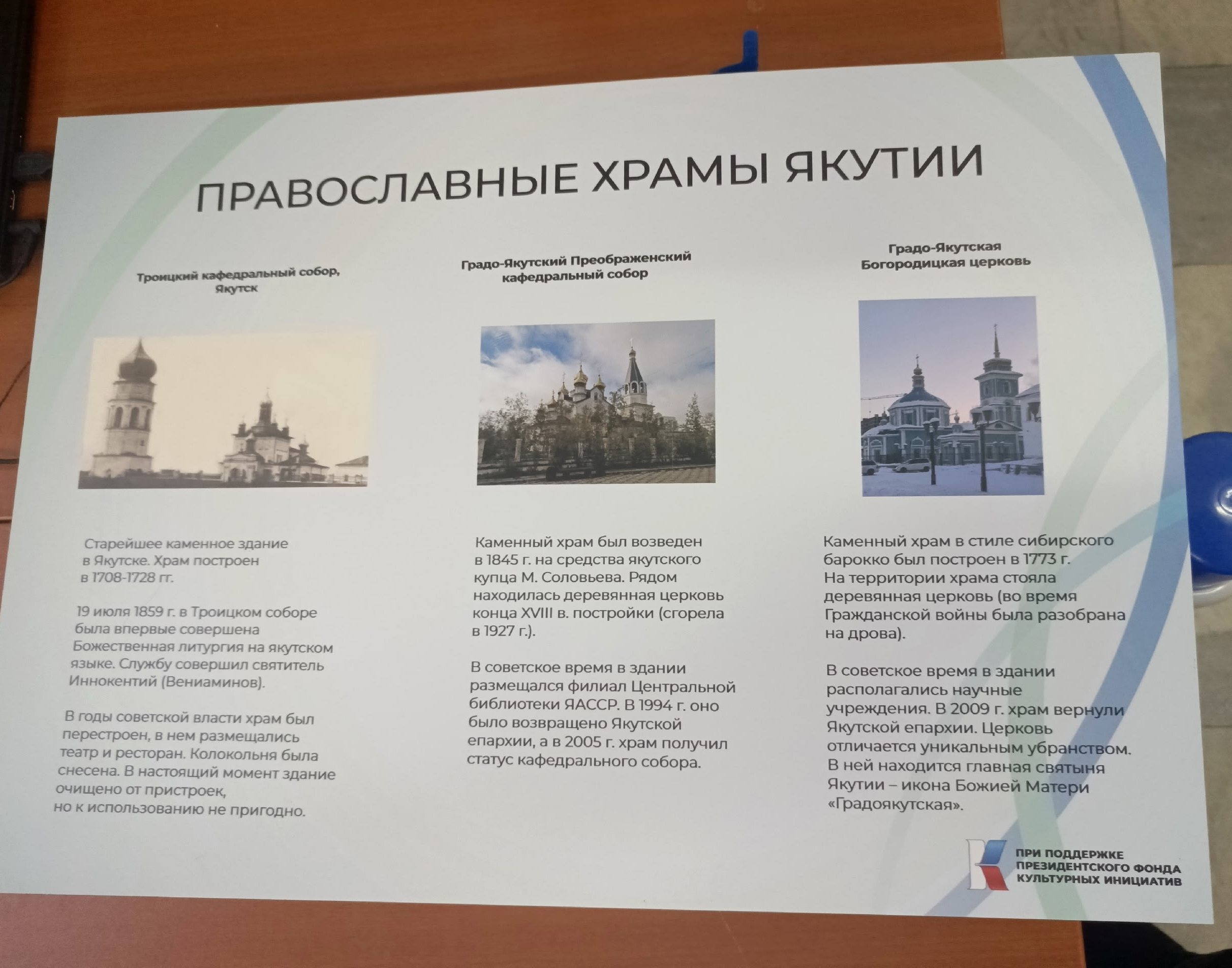 ПРАВОСЛАВНЫЕ ХРАМЫ ЯКУТИИ

Троицкий кафедральный собор, Якутск

Старейшее каменное здание в Якутске. Храм построен в 1708-1728 гг.

19 июля 1859 г. в Троицком соборе была впервые совершена Божественная литургия на якутском языке. Службу совершил святитель Иннокентий (Вениаминов).

В годы советской власти храм был перестроен, в нем размещались театр и ресторан. Колокольня была снесена. В настоящий момент здание очищено от пристроек, но к использованию не пригодно.

Градо-Якутский Преображенский кафедральный собор

Каменный храм был возведен в 1845 г. на средства якутского купца М. Соловьева. Рядом находилась деревянная церковь конца XVIII в. постройки (сгорела в 1927 г.).

В советское время в здании размещался филиал Центральной библиотеки ЯАССР. В 1994 г. оно было возвращено Якутской епархии, а в 2005 г. храм получил статус кафедрального собора.

Градо-Якутская Богородицкая церковь

Каменный храм в стиле сибирского барокко был построен в 1773 г. На территории храма стояла деревянная церковь (во время Гражданской войны была разобрана на дрова).

В советское время в здании располагались научные учреждения. В 2009 г. храм вернули Якутской епархии. Церковь отличается уникальным убранством. В ней находится главная святыня Якутии – икона Божией Матери «Градоякутская».

ПРИ ПОДДЕРЖКЕ ПРЕЗИДЕНТСКОГО ФОНДА КУЛЬТУРНЫХ ИНИЦИАТИВ